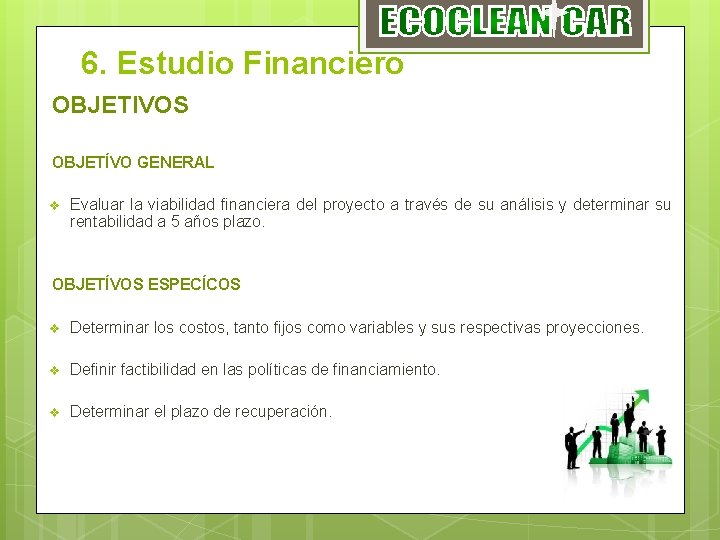 ECOCLEAN CAR

6. Estudio Financiero

OBJETIVOS

OBJETÍVO GENERAL

❖ Evaluar la viabilidad financiera del proyecto a través de su análisis y determinar su rentabilidad a 5 años plazo.

OBJETÍVOS ESPECÍCOS

❖ Determinar los costos, tanto fijos como variables y sus respectivas proyecciones.

❖ Definir factibilidad en las políticas de financiamiento.

❖ Determinar el plazo de recuperación.